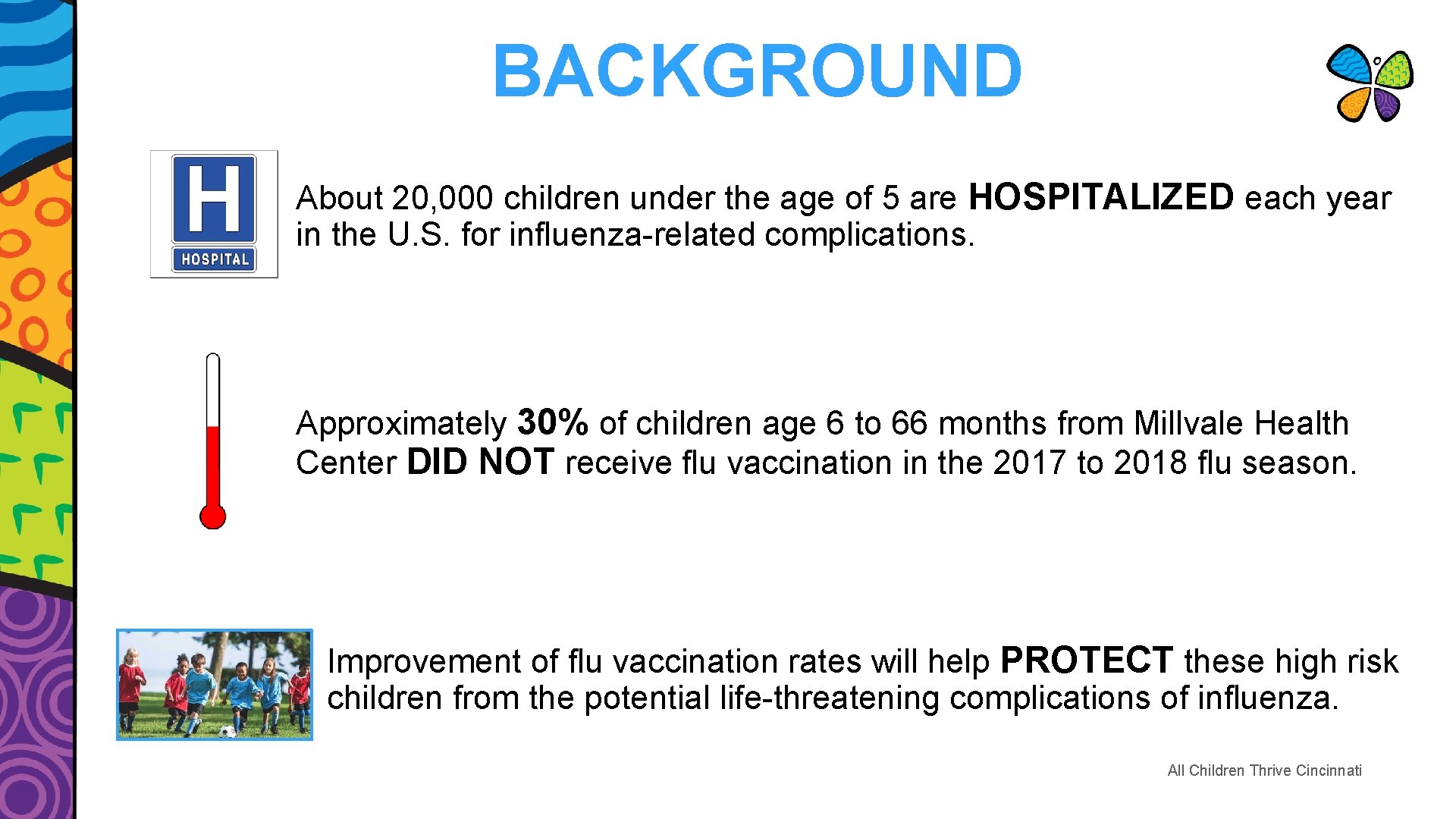 BACKGROUND

H
HOSPITAL

About 20,000 children under the age of 5 are HOSPITALIZED each year in the U.S. for influenza-related complications.

Approximately 30% of children age 6 to 66 months from Millvale Health Center DID NOT receive flu vaccination in the 2017 to 2018 flu season.

Improvement of flu vaccination rates will help PROTECT these high risk children from the potential life-threatening complications of influenza.

All Children Thrive Cincinnati